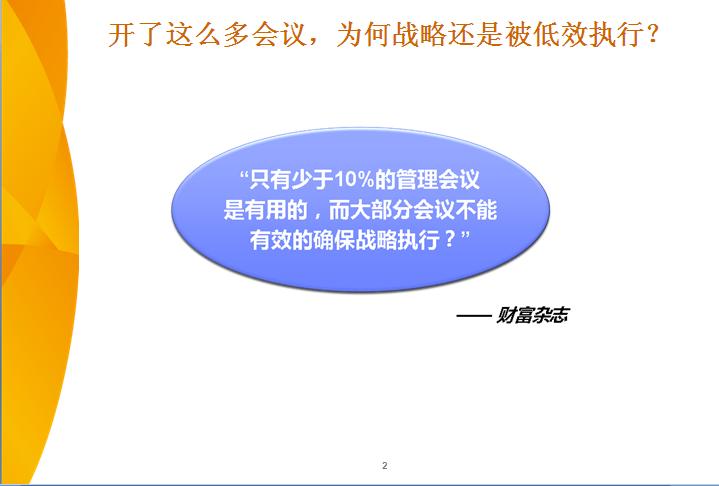 开了这么多会议，为何战略还是被低效执行？

“只有少于10%的管理会议是有用的，而大部分会议不能有效的确保战略执行？”

—— 财富杂志

2